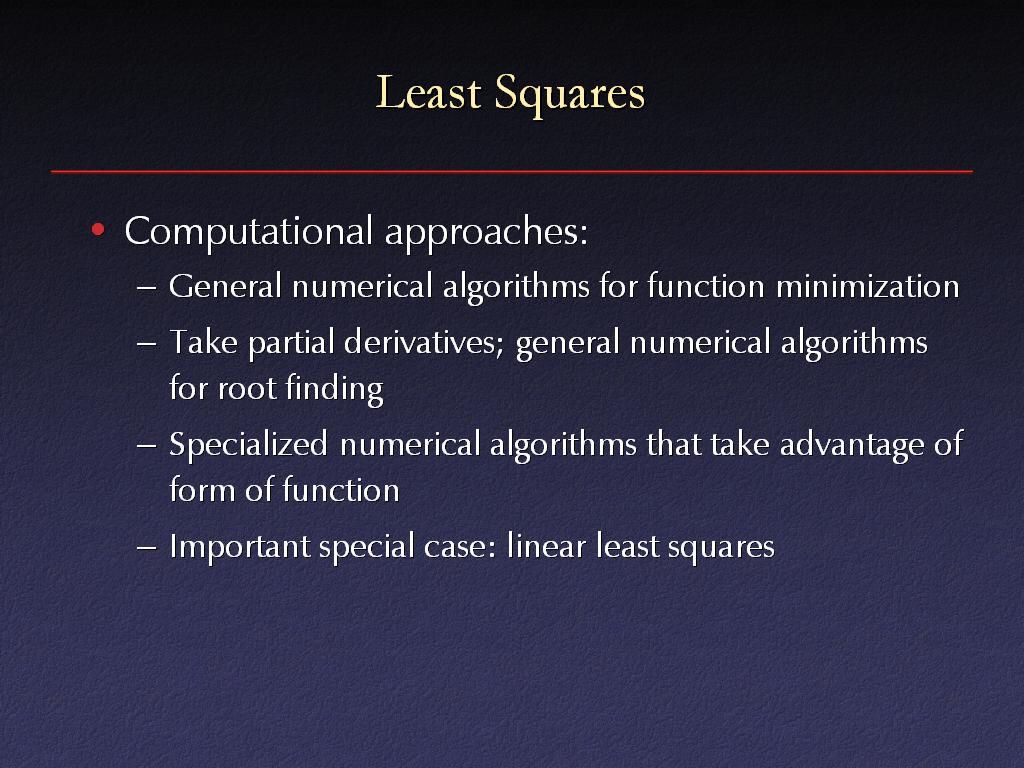 Least Squares

• Computational approaches:
  – General numerical algorithms for function minimization
  – Take partial derivatives; general numerical algorithms for root finding
  – Specialized numerical algorithms that take advantage of form of function
  – Important special case: linear least squares